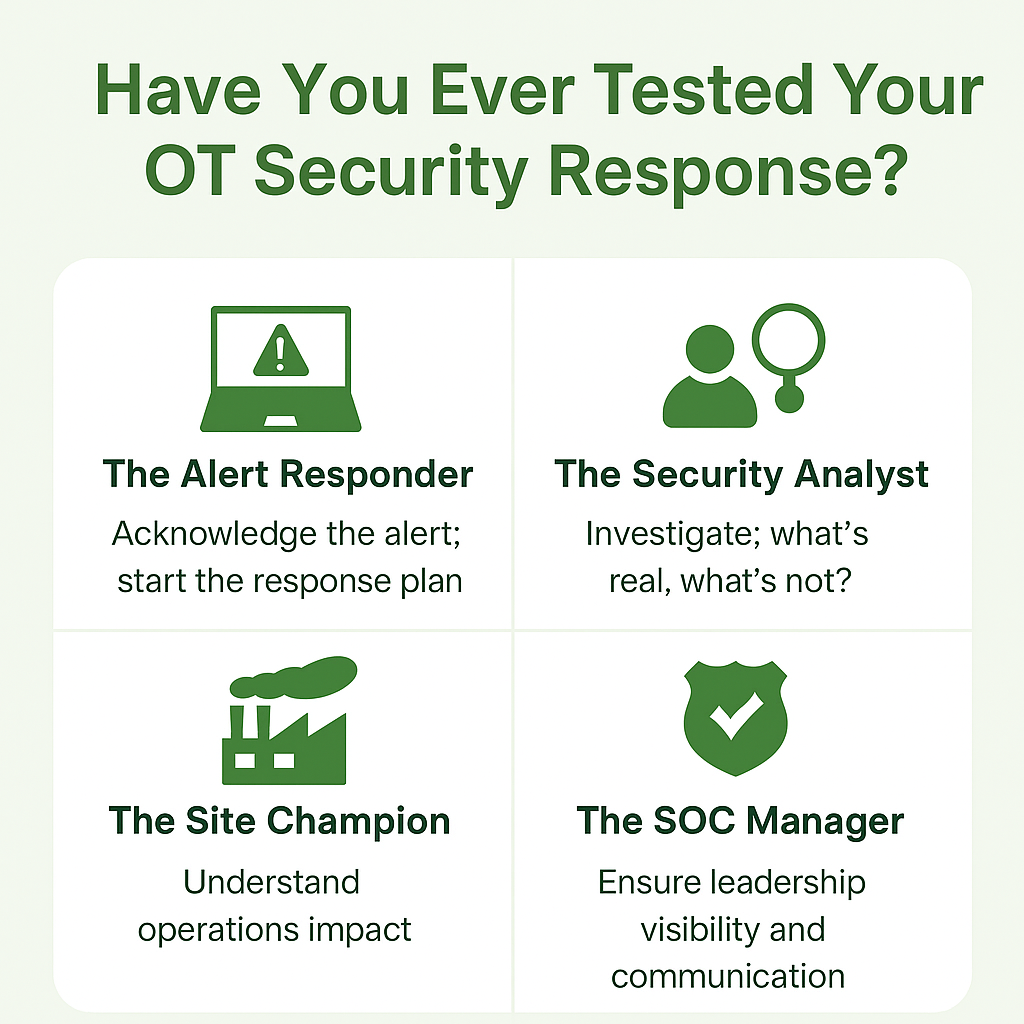 Have You Ever Tested Your OT Security Response?

The Alert Responder

Acknowledge the alert; start the response plan

The Security Analyst

Investigate; what's real, what's not?

The Site Champion

Understand operations impact

The SOC Manager

Ensure leadership visibility and communication